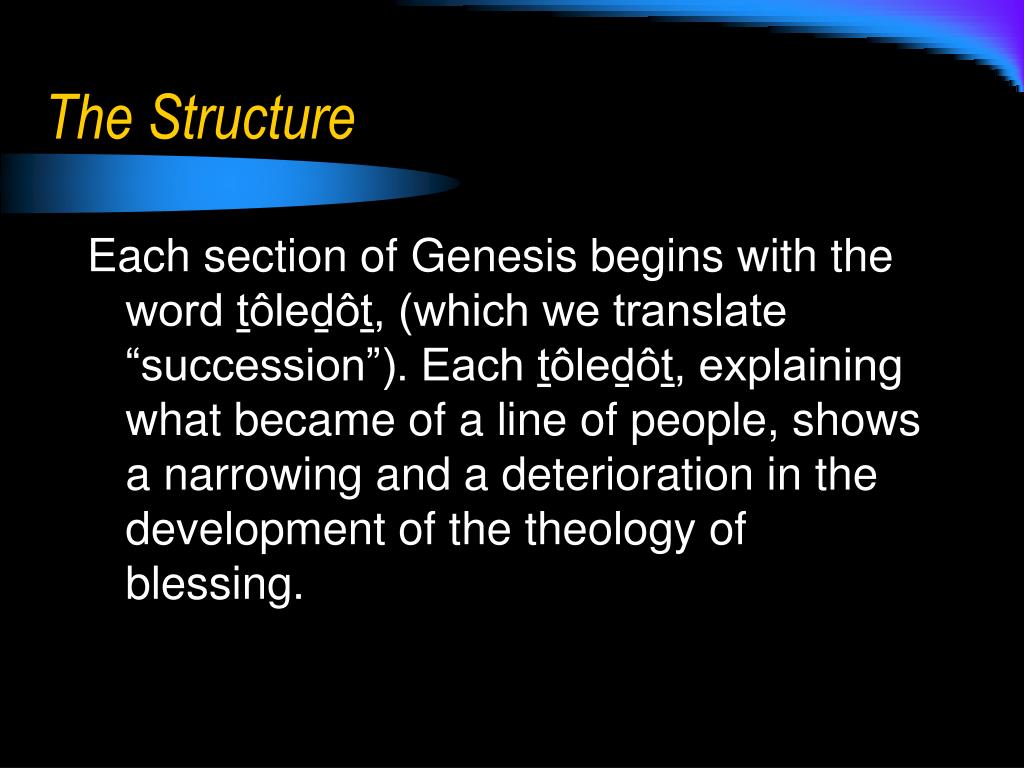 The Structure

Each section of Genesis begins with the word ṯôleḏôṯ, (which we translate “succession”). Each ṯôleḏôṯ, explaining what became of a line of people, shows a narrowing and a deterioration in the development of the theology of blessing.